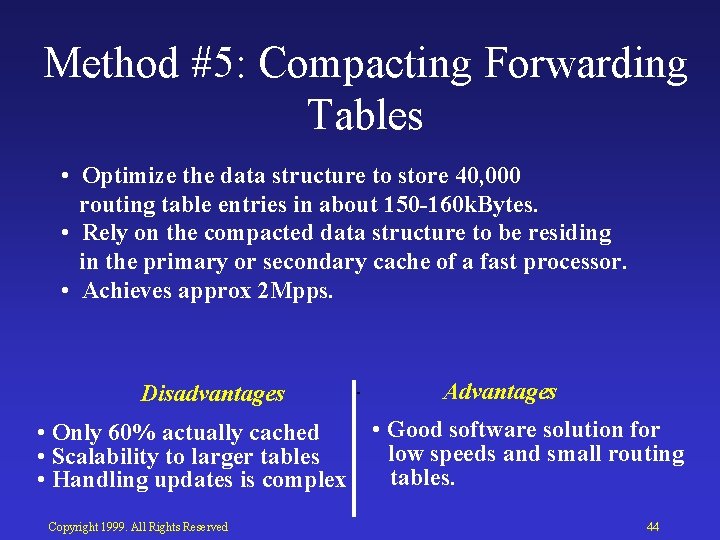 Method #5: Compacting Forwarding Tables

• Optimize the data structure to store 40,000 routing table entries in about 150-160kBytes.
• Rely on the compacted data structure to be residing in the primary or secondary cache of a fast processor.
• Achieves approx 2Mpps.

Disadvantages

• Only 60% actually cached
• Scalability to larger tables
• Handling updates is complex

Advantages

• Good software solution for low speeds and small routing tables.

Copyright 1999. All Rights Reserved

44